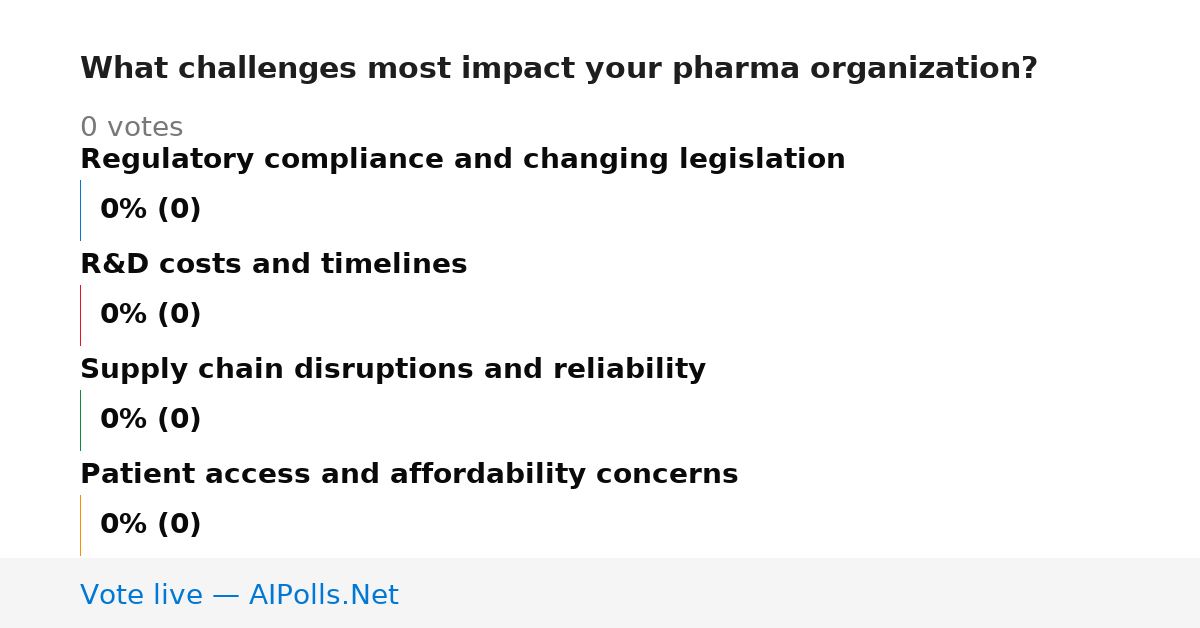 What challenges most impact your pharma organization?

0 votes

Regulatory compliance and changing legislation

0% (0)

R&D costs and timelines

0% (0)

Supply chain disruptions and reliability

0% (0)

Patient access and affordability concerns

0% (0)

Vote live — AIPolls.Net